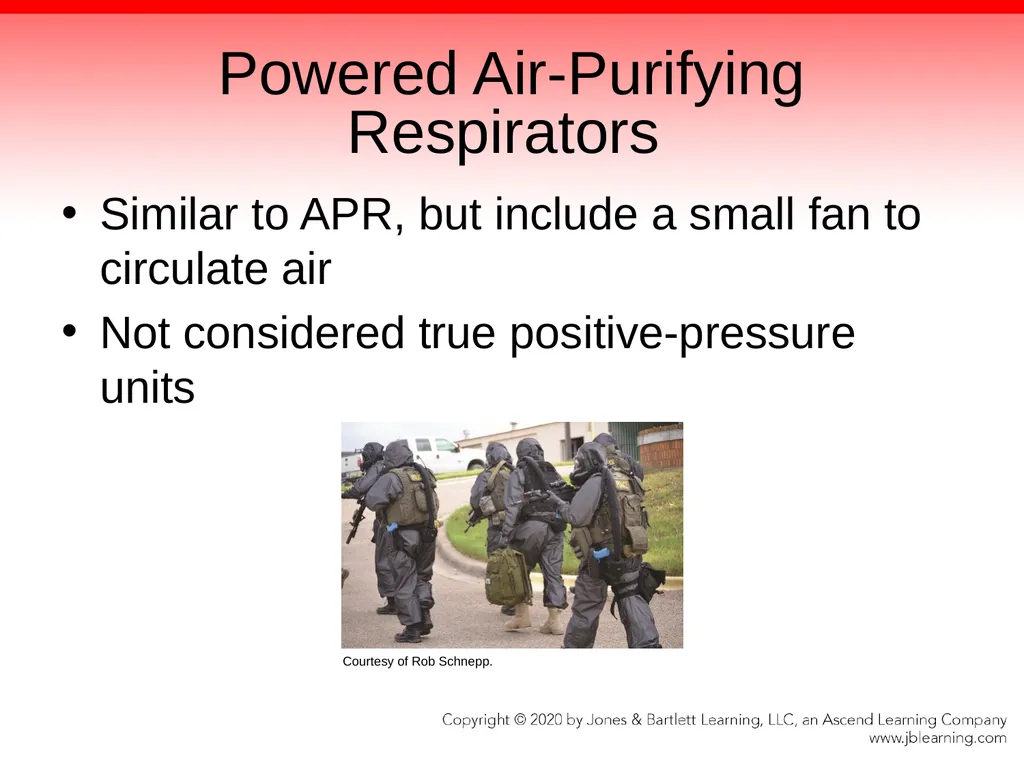 Powered Air-Purifying Respirators

• Similar to APR, but include a small fan to circulate air
• Not considered true positive-pressure units

Courtesy of Rob Schnepp.

Copyright © 2020 by Jones & Bartlett Learning, LLC, an Ascend Learning Company
www.jblearning.com